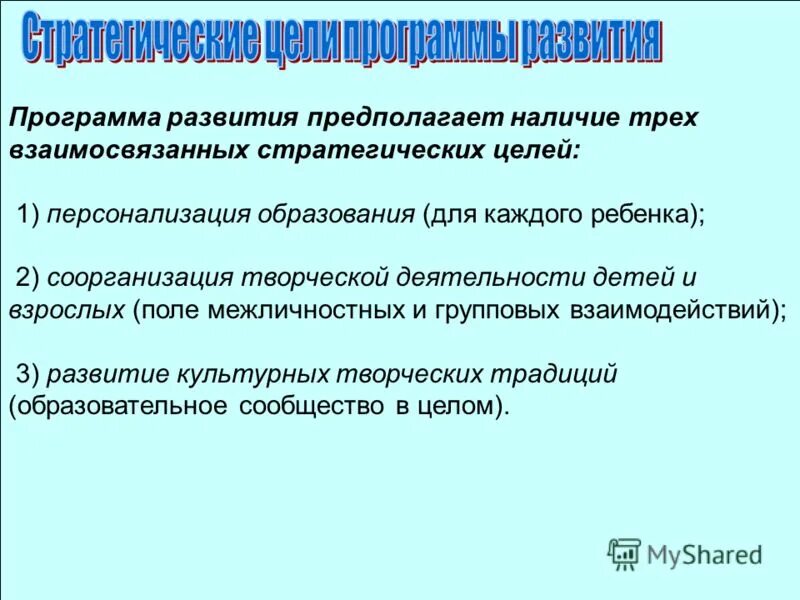 Стратегические цели программы развития

Программа развития предполагает наличие трех взаимосвязанных стратегических целей:

1) персонализация образования (для каждого ребенка);

2) соорганизация творческой деятельности детей и взрослых (поле межличностных и групповых взаимодействий);

3) развитие культурных творческих традиций (образовательное сообщество в целом).

MyShared